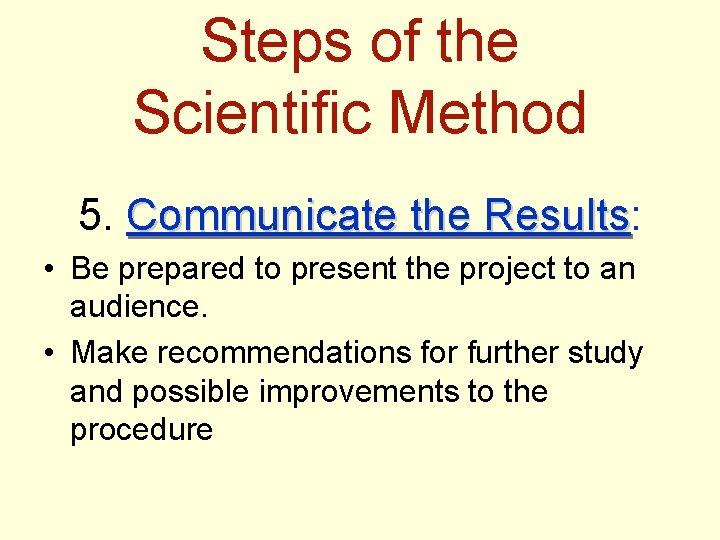 Steps of the Scientific Method

5. Communicate the Results:

• Be prepared to present the project to an audience.
• Make recommendations for further study and possible improvements to the procedure